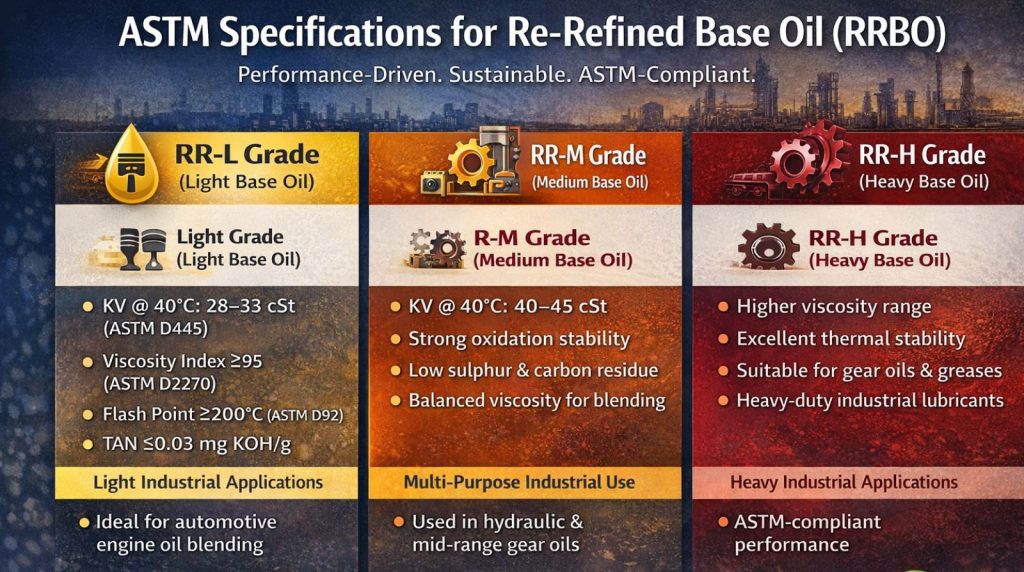 ASTM Specifications for Re-Refined Base Oil (RRBO)

Performance-Driven. Sustainable. ASTM-Compliant.

RR-L Grade
(Light Base Oil)

Light Grade
(Light Base Oil)

- KV @ 40°C: 28–33 cSt (ASTM D445)
- Viscosity Index ≥95 (ASTM D2270)
- Flash Point ≥200°C (ASTM D92)
- TAN ≤0.03 mg KOH/g

Light Industrial Applications

- Ideal for automotive engine oil blending

RR-M Grade
(Medium Base Oil)

R-M Grade
(Medium Base Oil)

- KV @ 40°C: 40–45 cSt
- Strong oxidation stability
- Low sulphur & carbon residue
- Balanced viscosity for blending

Multi-Purpose Industrial Use

- Used in hydraulic & mid-range gear oils

RR-H Grade
(Heavy Base Oil)

RR-H Grade
(Heavy Base Oil)

- Higher viscosity range
- Excellent thermal stability
- Suitable for gear oils & greases
- Heavy-duty industrial lubricants

Heavy Industrial Applications

- ASTM-compliant performance